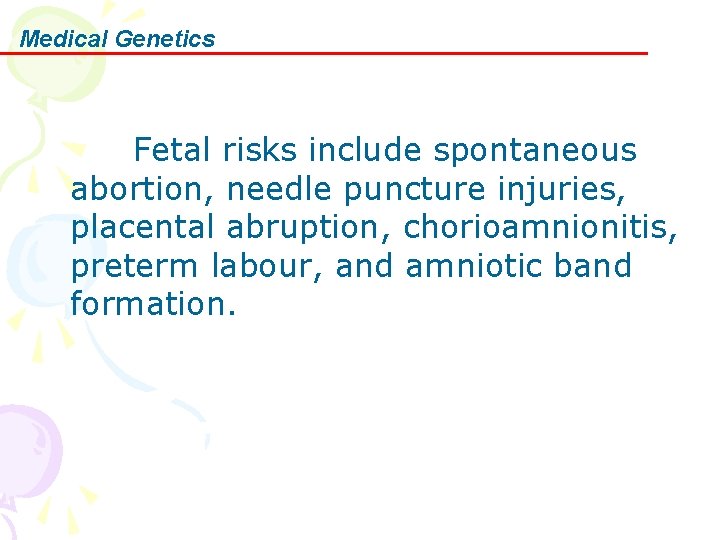 Medical Genetics

Fetal risks include spontaneous abortion, needle puncture injuries, placental abruption, chorioamnionitis, preterm labour, and amniotic band formation.